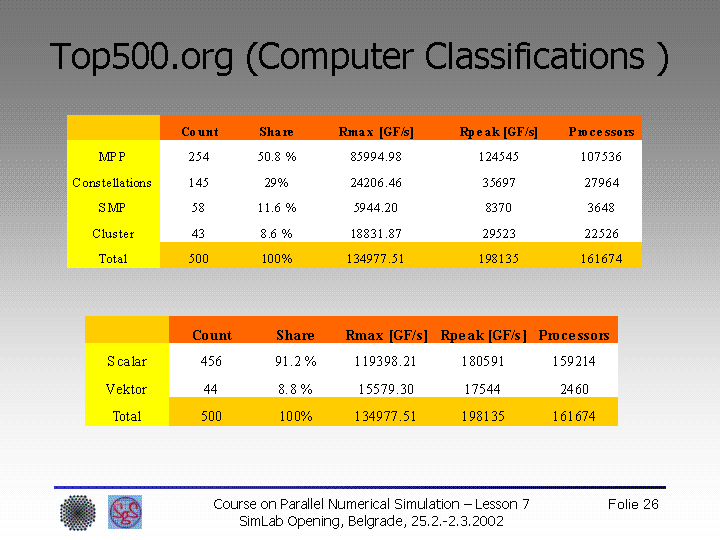 Top500.org (Computer Classifications )

| | Count | Share | Rmax [GF/s] | Rpeak [GF/s] | Processors |
|---|---|---|---|---|---|
| MPP | 254 | 50.8 % | 85994.98 | 124545 | 107536 |
| Constellations | 145 | 29% | 24206.46 | 35697 | 27964 |
| SMP | 58 | 11.6 % | 5944.20 | 8370 | 3648 |
| Cluster | 43 | 8.6 % | 18831.87 | 29523 | 22526 |
| Total | 500 | 100% | 134977.51 | 198135 | 161674 |

| | Count | Share | Rmax [GF/s] | Rpeak [GF/s] | Processors |
|---|---|---|---|---|---|
| Scalar | 456 | 91.2 % | 119398.21 | 180591 | 159214 |
| Vektor | 44 | 8.8 % | 15579.30 | 17544 | 2460 |
| Total | 500 | 100% | 134977.51 | 198135 | 161674 |

Course on Parallel Numerical Simulation – Lesson 7
SimLab Opening, Belgrade, 25.2.-2.3.2002

Folie 26